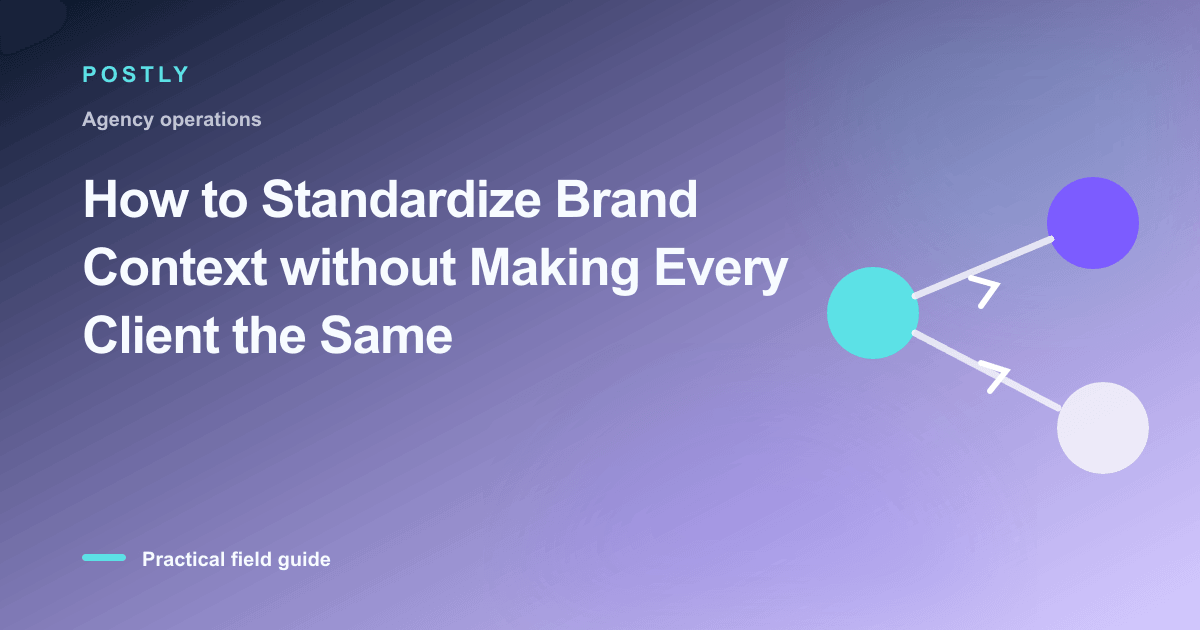 POSTLY

Agency operations

How to Standardize Brand Context without Making Every Client the Same

Practical field guide